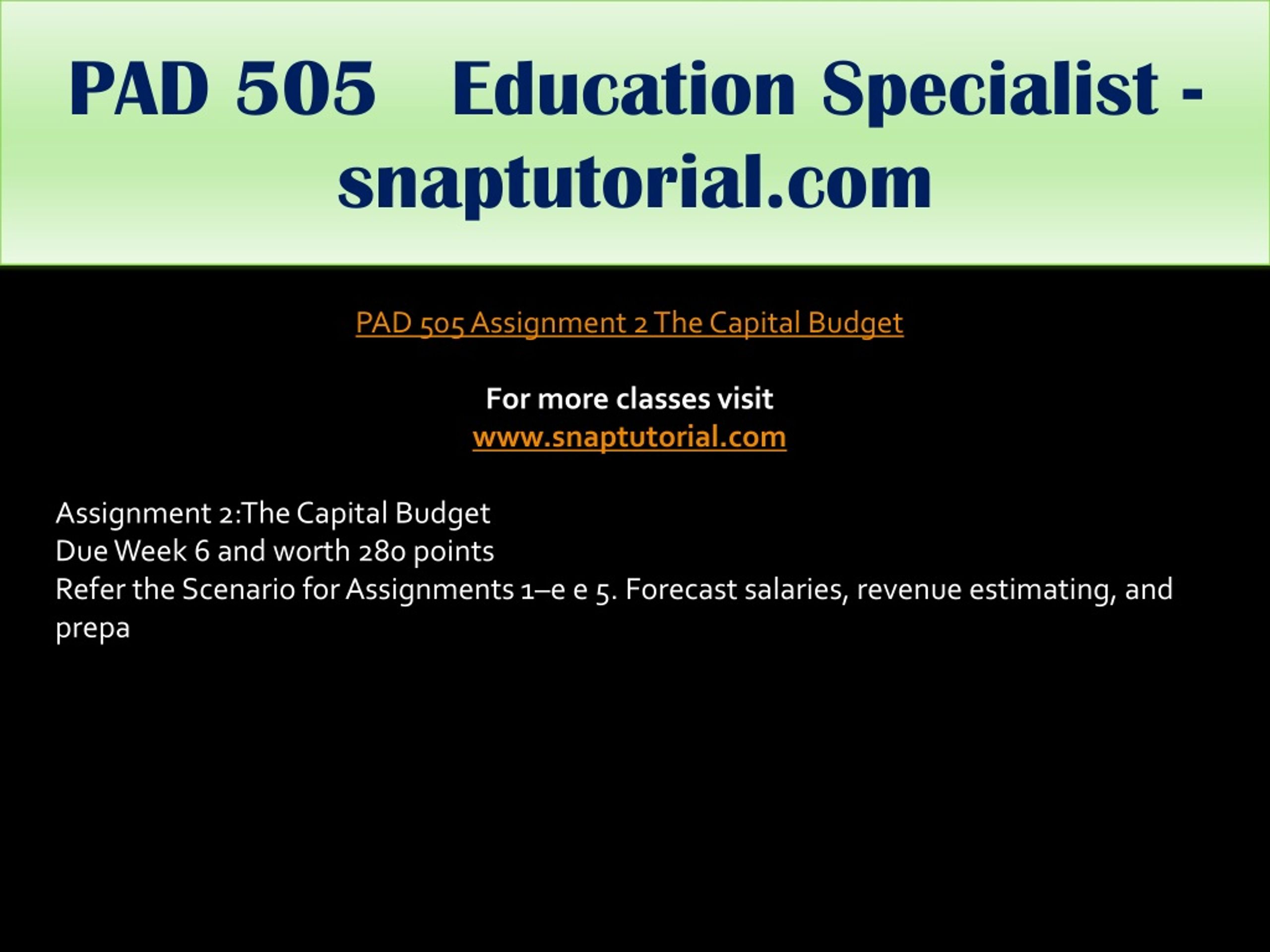 PAD 505 Education Specialist - snaptutorial.com

PAD 505 Assignment 2 The Capital Budget

For more classes visit
www.snaptutorial.com

Assignment 2:The Capital Budget
Due Week 6 and worth 280 points
Refer the Scenario for Assignments 1–e e 5. Forecast salaries, revenue estimating, and prepa